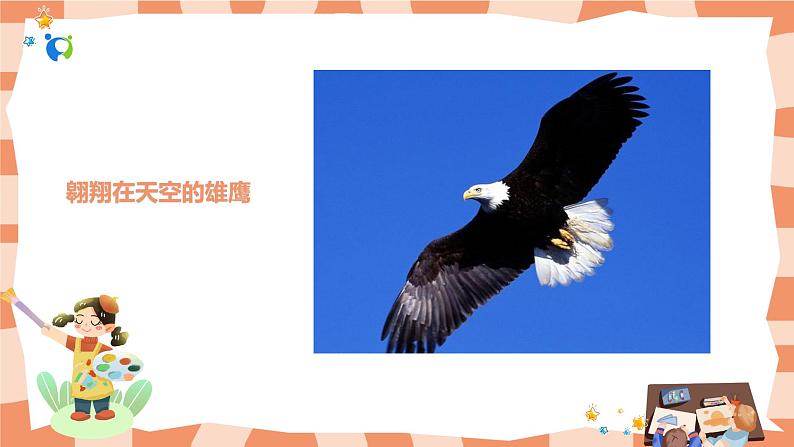 翱翔在天空的雄鹰